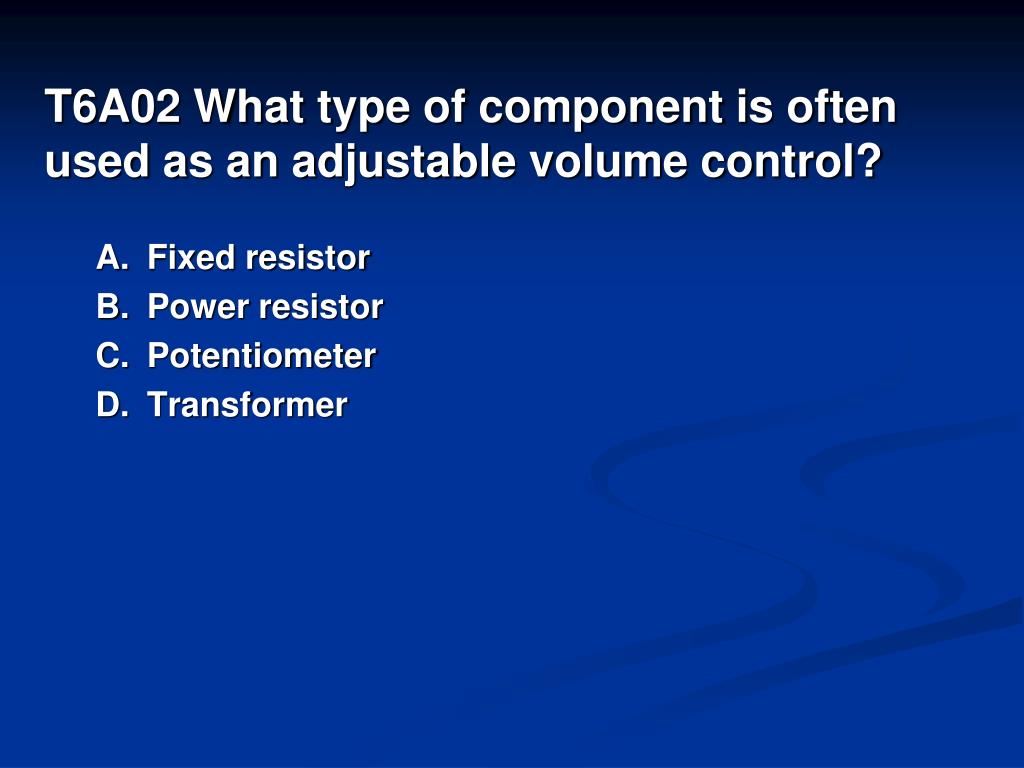 T6A02 What type of component is often used as an adjustable volume control?

A. Fixed resistor
B. Power resistor
C. Potentiometer
D. Transformer